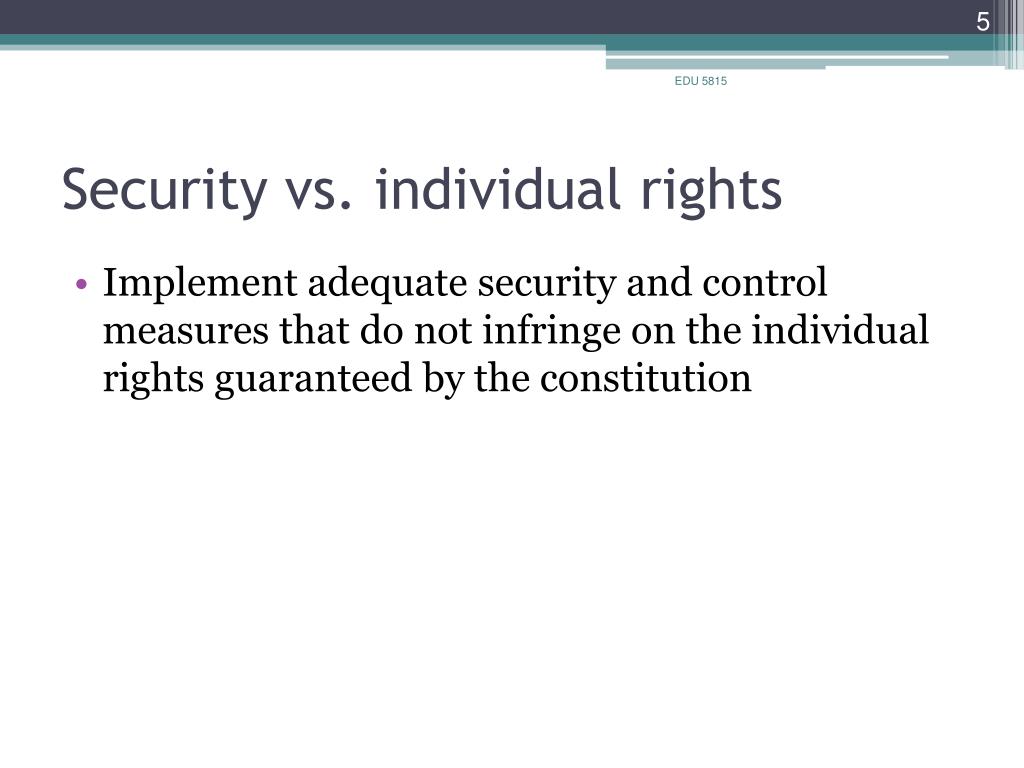 5

EDU 5815

Security vs. individual rights

• Implement adequate security and control measures that do not infringe on the individual rights guaranteed by the constitution